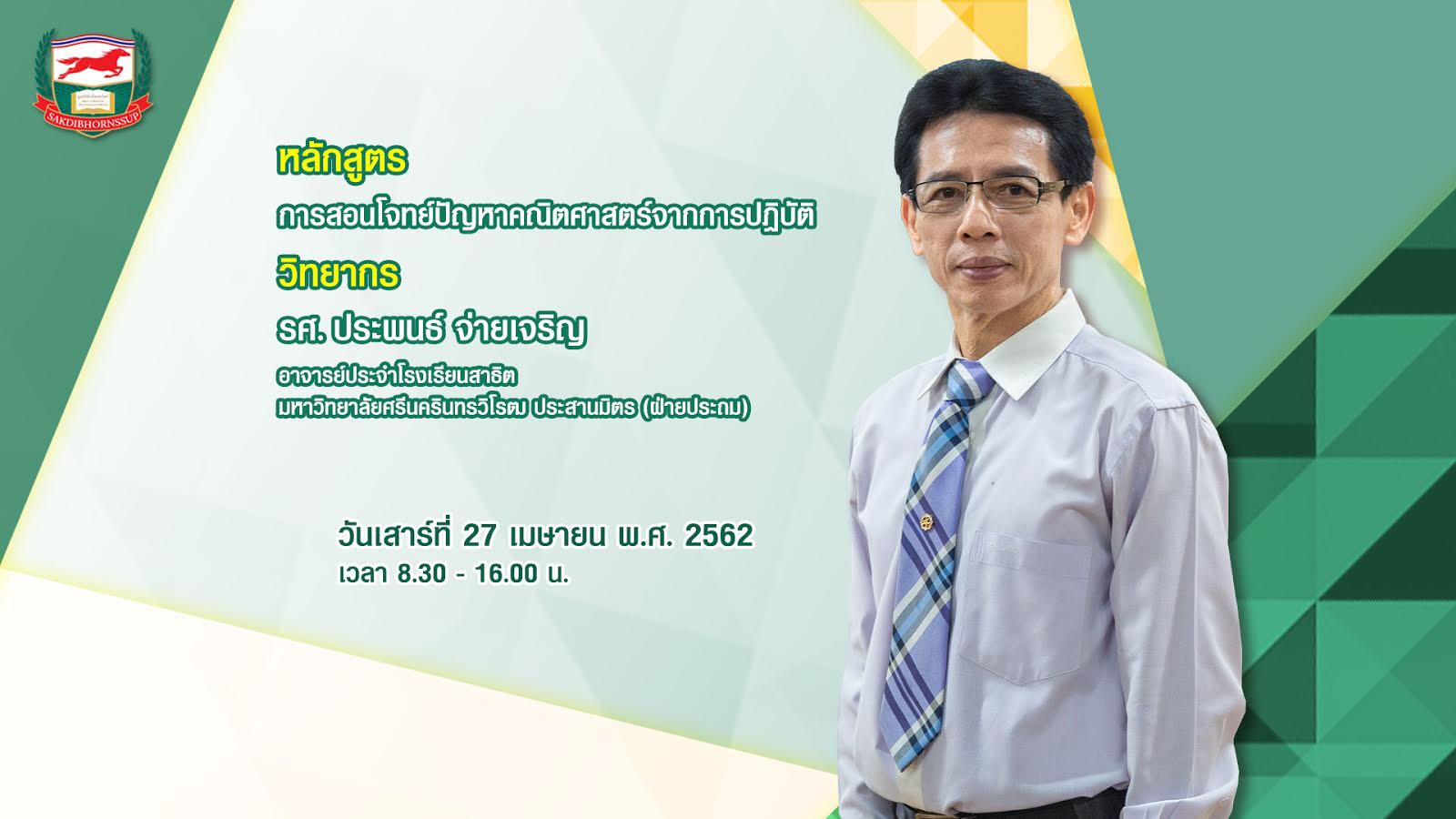 SAKDIBHORNSSUP

หลักสูตร
การสอนโจทย์ปัญหาคณิตศาสตร์จากการปฏิบัติ
วิทยากร
รศ. ประพนธ์ จ่ายเจริญ
อาจารย์ประจำโรงเรียนสาธิต
มหาวิทยาลัยศรีนครินทรวิโรฒ ประสานมิตร (ฝ่ายประถม)

วันเสาร์ที่ 27 เมษายน พ.ศ. 2562
เวลา 8.30 - 16.00 น.